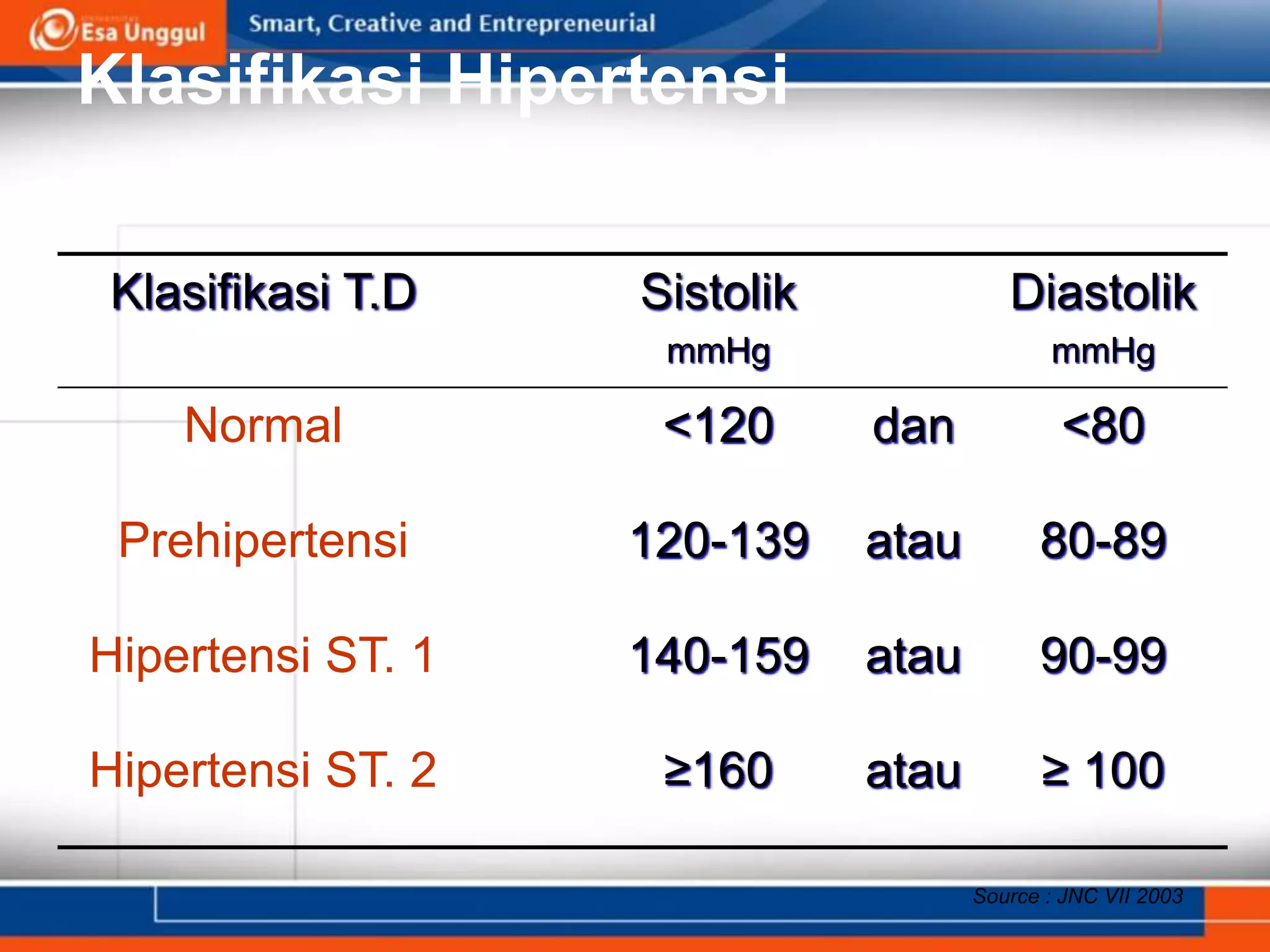 Esa Unggul

Smart, Creative and Entrepreneurial

Klasifikasi Hipertensi

| Klasifikasi T.D | Sistolik mmHg | | Diastolik mmHg |
|---|---|---|---|
| Normal | <120 | dan | <80 |
| Prehipertensi | 120-139 | atau | 80-89 |
| Hipertensi ST. 1 | 140-159 | atau | 90-99 |
| Hipertensi ST. 2 | ≥160 | atau | ≥ 100 |

Source : JNC VII 2003